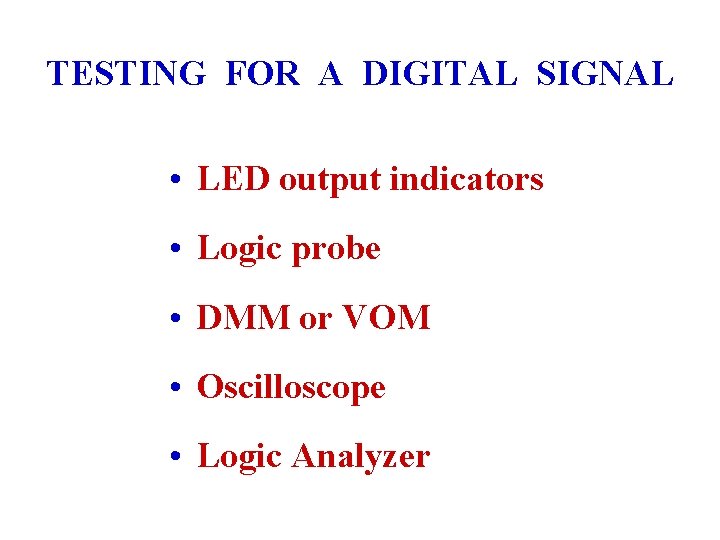 TESTING FOR A DIGITAL SIGNAL

• LED output indicators

• Logic probe

• DMM or VOM

• Oscilloscope

• Logic Analyzer